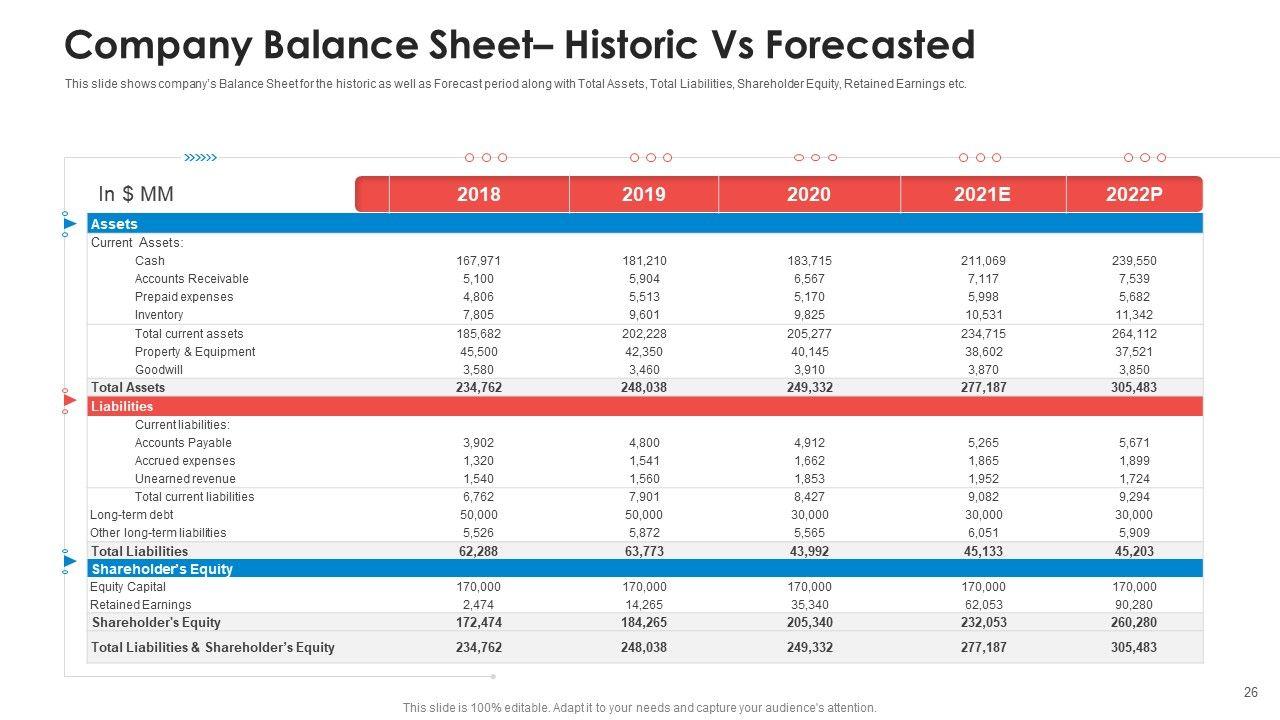 Company Balance Sheet– Historic Vs Forecasted

This slide shows company's Balance Sheet for the historic as well as Forecast period along with Total Assets, Total Liabilities, Shareholder Equity, Retained Earnings etc.

| In $ MM | 2018 | 2019 | 2020 | 2021E | 2022P |
|---|---|---|---|---|---|
| Assets | | | | | |
| Current Assets: | | | | | |
| Cash | 167,971 | 181,210 | 183,715 | 211,069 | 239,550 |
| Accounts Receivable | 5,100 | 5,904 | 6,567 | 7,117 | 7,539 |
| Prepaid expenses | 4,806 | 5,513 | 5,170 | 5,998 | 5,682 |
| Inventory | 7,805 | 9,601 | 9,825 | 10,531 | 11,342 |
| Total current assets | 185,682 | 202,228 | 205,277 | 234,715 | 264,112 |
| Property & Equipment | 45,500 | 42,350 | 40,145 | 38,602 | 37,521 |
| Goodwill | 3,580 | 3,460 | 3,910 | 3,870 | 3,850 |
| Total Assets | 234,762 | 248,038 | 249,332 | 277,187 | 305,483 |
| Liabilities | | | | | |
| Current liabilities: | | | | | |
| Accounts Payable | 3,902 | 4,800 | 4,912 | 5,265 | 5,671 |
| Accrued expenses | 1,320 | 1,541 | 1,662 | 1,865 | 1,899 |
| Unearned revenue | 1,540 | 1,560 | 1,853 | 1,952 | 1,724 |
| Total current liabilities | 6,762 | 7,901 | 8,427 | 9,082 | 9,294 |
| Long-term debt | 50,000 | 50,000 | 30,000 | 30,000 | 30,000 |
| Other long-term liabilities | 5,526 | 5,872 | 5,565 | 6,051 | 5,909 |
| Total Liabilities | 62,288 | 63,773 | 43,992 | 45,133 | 45,203 |
| Shareholder's Equity | | | | | |
| Equity Capital | 170,000 | 170,000 | 170,000 | 170,000 | 170,000 |
| Retained Earnings | 2,474 | 14,265 | 35,340 | 62,053 | 90,280 |
| Shareholder's Equity | 172,474 | 184,265 | 205,340 | 232,053 | 260,280 |
| Total Liabilities & Shareholder's Equity | 234,762 | 248,038 | 249,332 | 277,187 | 305,483 |

26

This slide is 100% editable. Adapt it to your needs and capture your audience's attention.